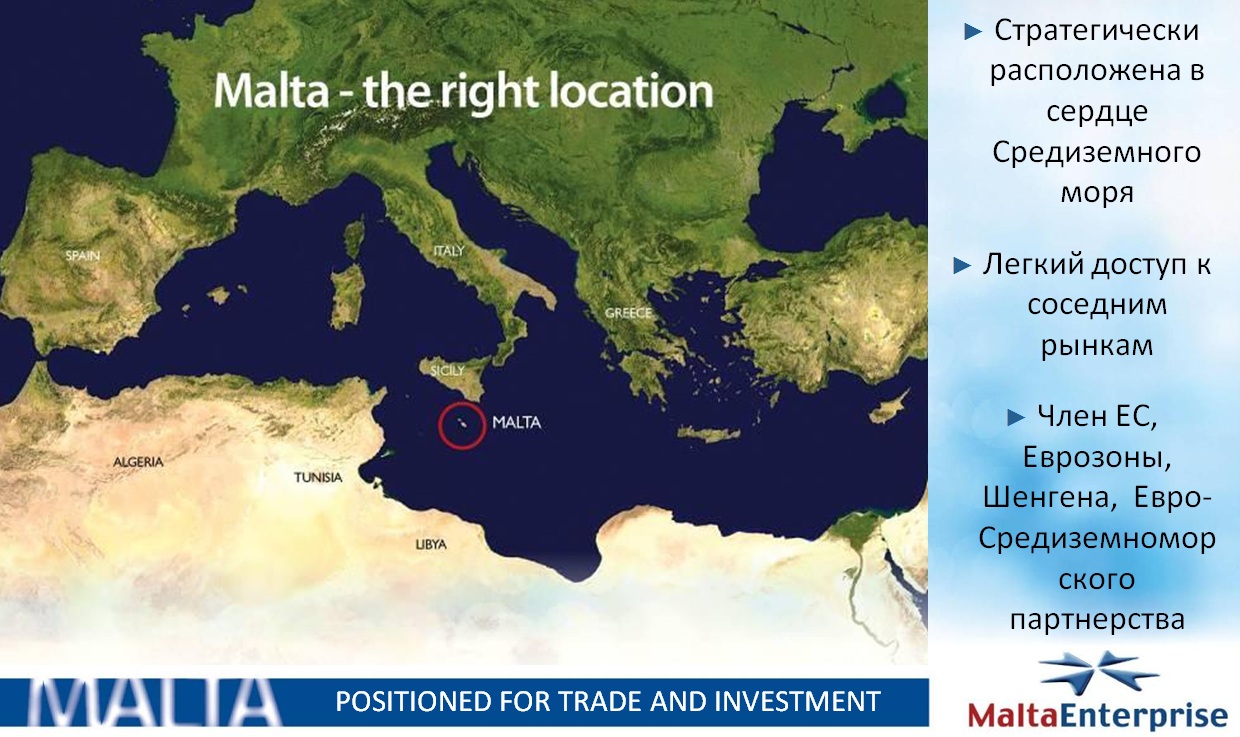 Malta - the right location

SPAIN

ITALY

GREECE

SICILY

MALTA

ALGERIA

TUNISIA

LIBYA

► Стратегически расположена в сердце Средиземного моря

► Легкий доступ к соседним рынкам

► Член ЕС, Еврозоны, Шенгена, Евро-Средиземноморского партнерства

MALTA POSITIONED FOR TRADE AND INVESTMENT

MaltaEnterprise